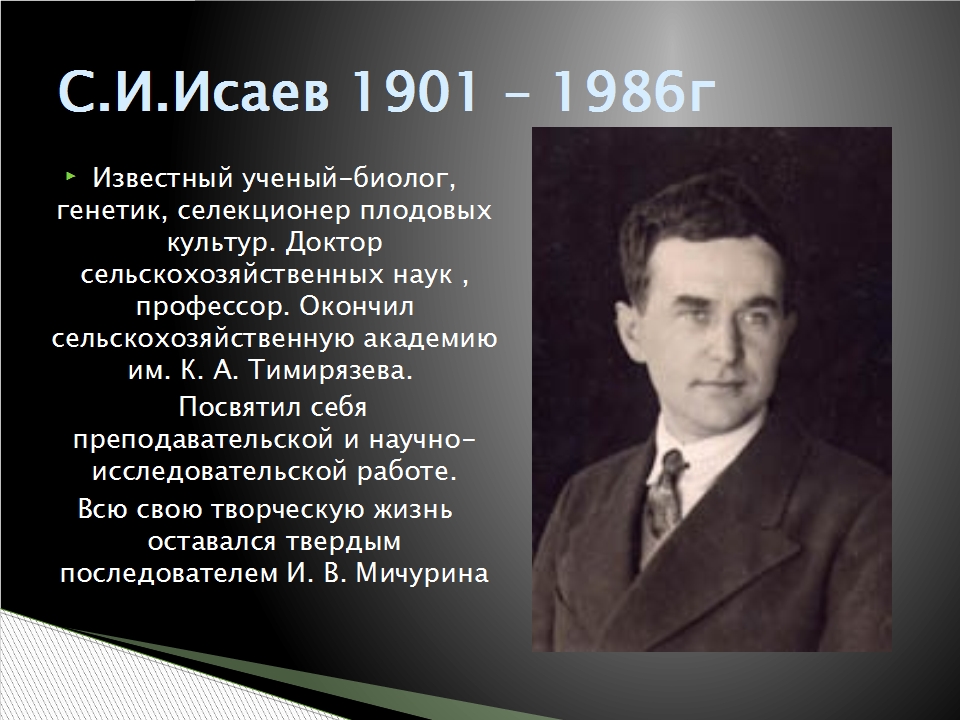 С.И.Исаев 1901 – 1986г

Известный ученый-биолог, генетик, селекционер плодовых культур. Доктор сельскохозяйственных наук , профессор. Окончил сельскохозяйственную академию им. К. А. Тимирязева.

Посвятил себя преподавательской и научно-исследовательской работе.

Всю свою творческую жизнь оставался твердым последователем И. В. Мичурина